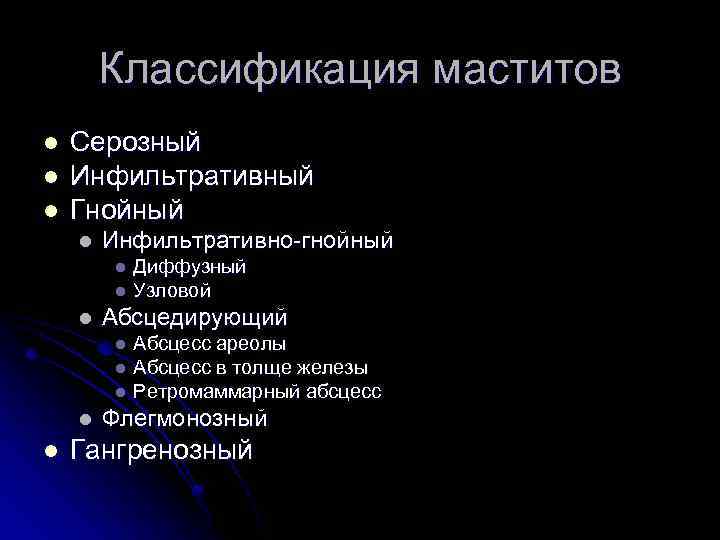 Классификация маститов

- Серозный
- Инфильтративный
- Гнойный
  - Инфильтративно-гнойный
    - Диффузный
    - Узловой
  - Абсцедирующий
    - Абсцесс ареолы
    - Абсцесс в толще железы
    - Ретромаммарный абсцесс
  - Флегмонозный
- Гангренозный